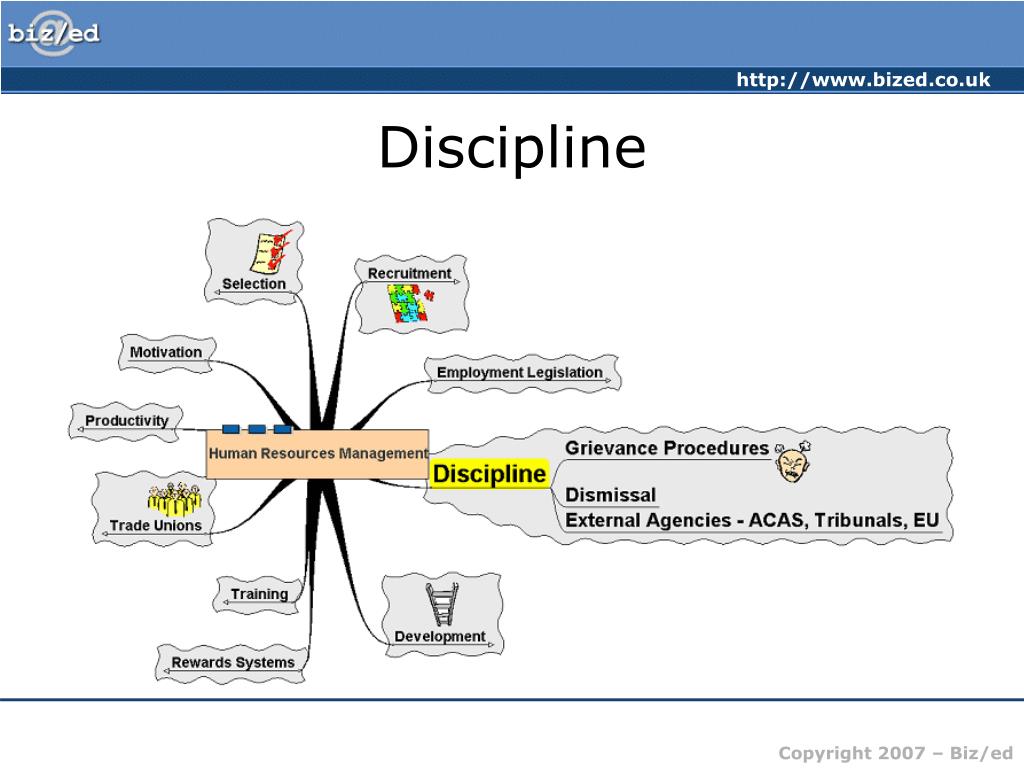 biz/ed

http://www.bized.co.uk

Discipline

Selection

Recruitment

Motivation

Employment Legislation

Productivity

Human Resources Management

Discipline

Grievance Procedures

Dismissal

External Agencies - ACAS, Tribunals, EU

Trade Unions

Training

Development

Rewards Systems

Copyright 2007 – Biz/ed